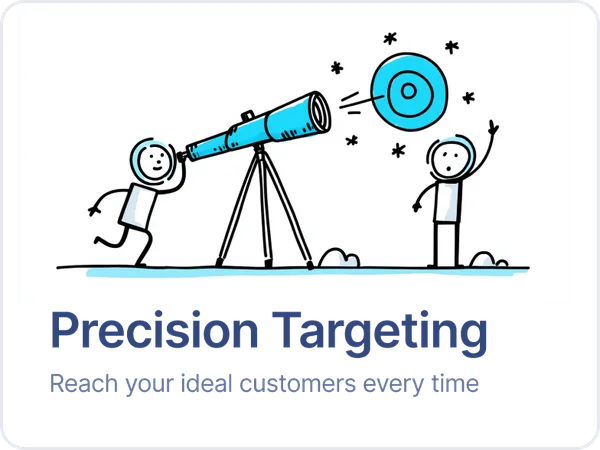 Precision Targeting

Reach your ideal customers every time